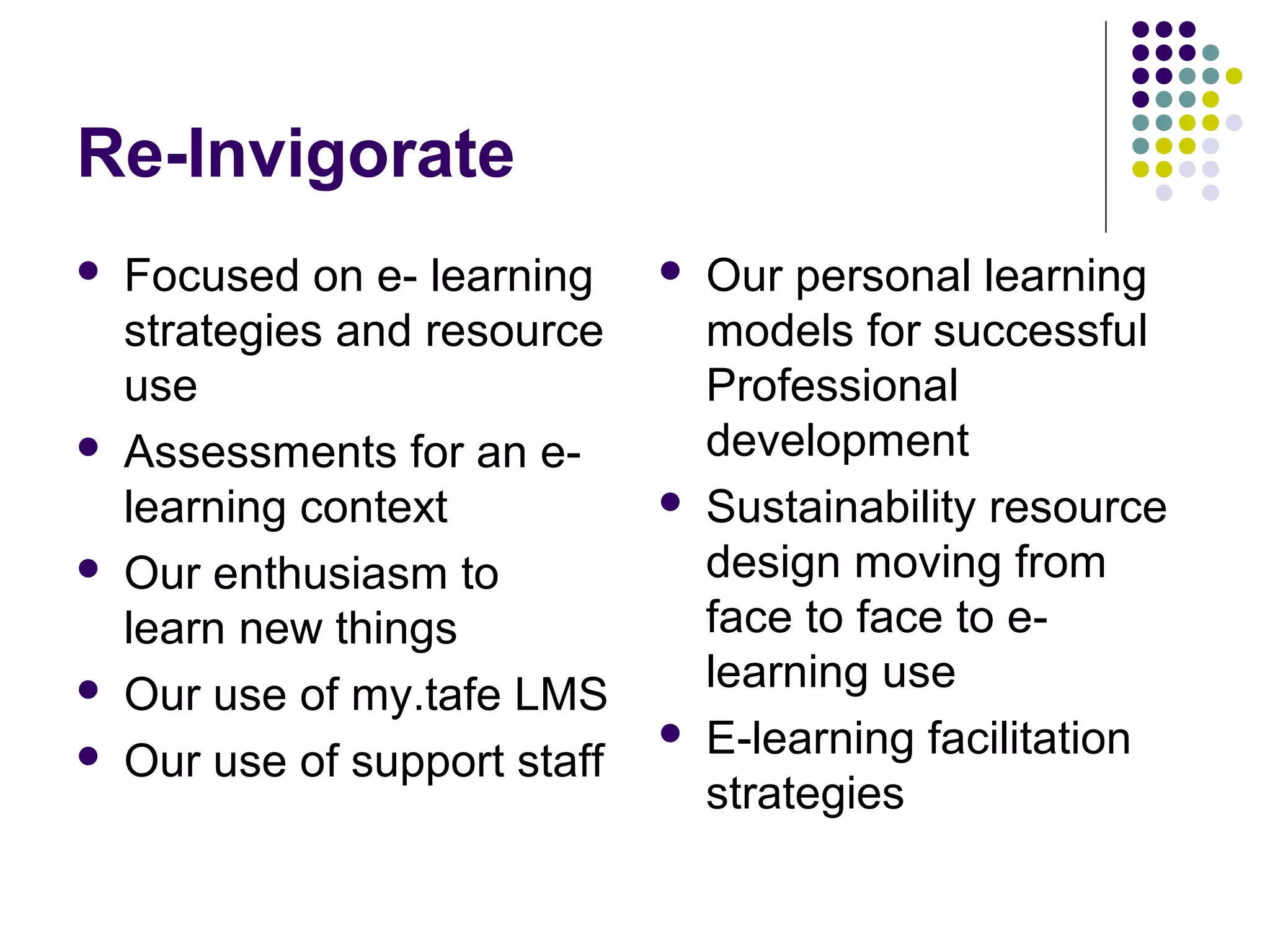 Re-Invigorate

- Focused on e- learning strategies and resource use
- Assessments for an e-learning context
- Our enthusiasm to learn new things
- Our use of my.tafe LMS
- Our use of support staff

- Our personal learning models for successful Professional development
- Sustainability resource design moving from face to face to e-learning use
- E-learning facilitation strategies